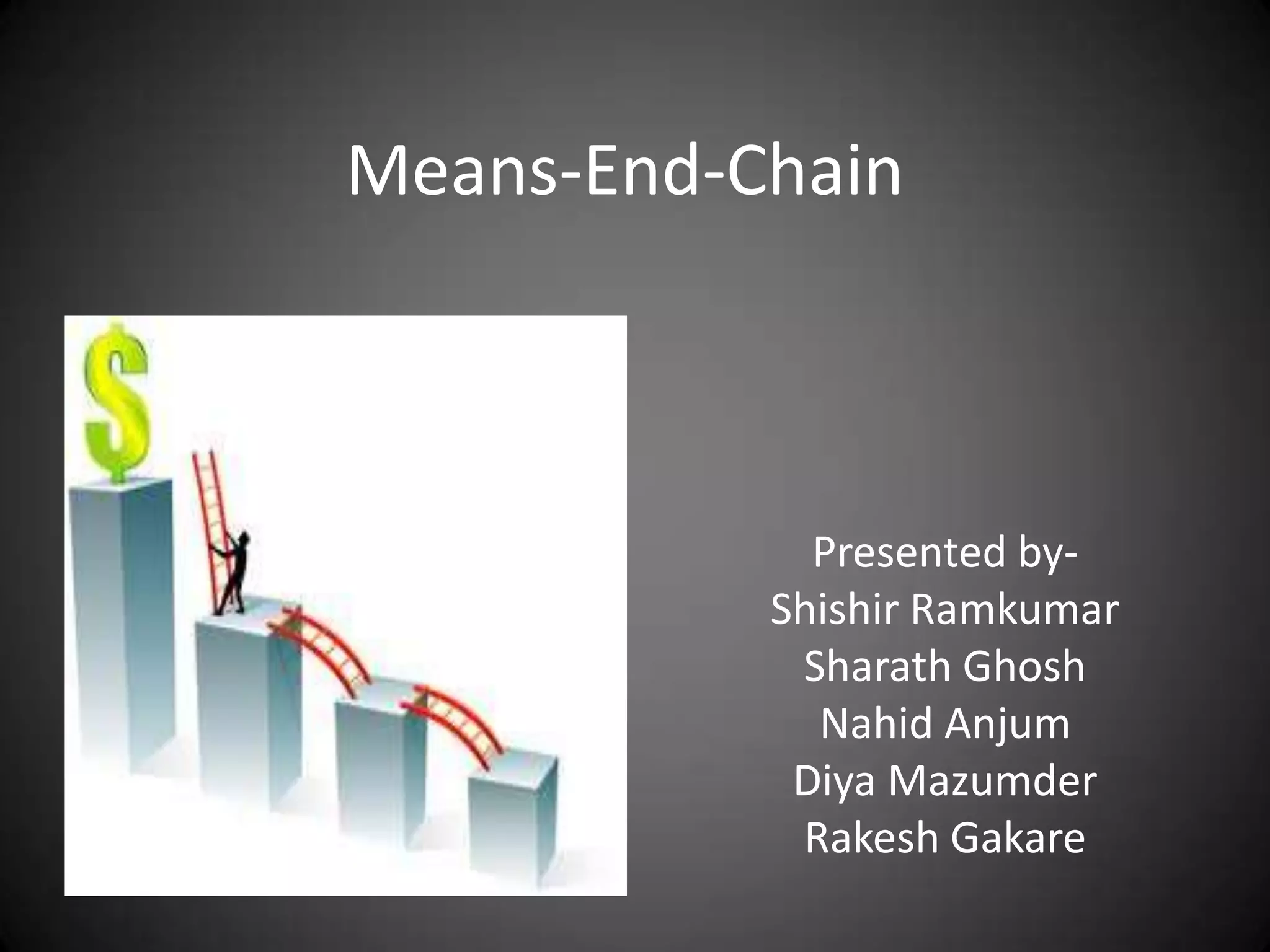 Means-End-Chain

$

Presented by-
Shishir Ramkumar
Sharath Ghosh
Nahid Anjum
Diya Mazumder
Rakesh Gakare